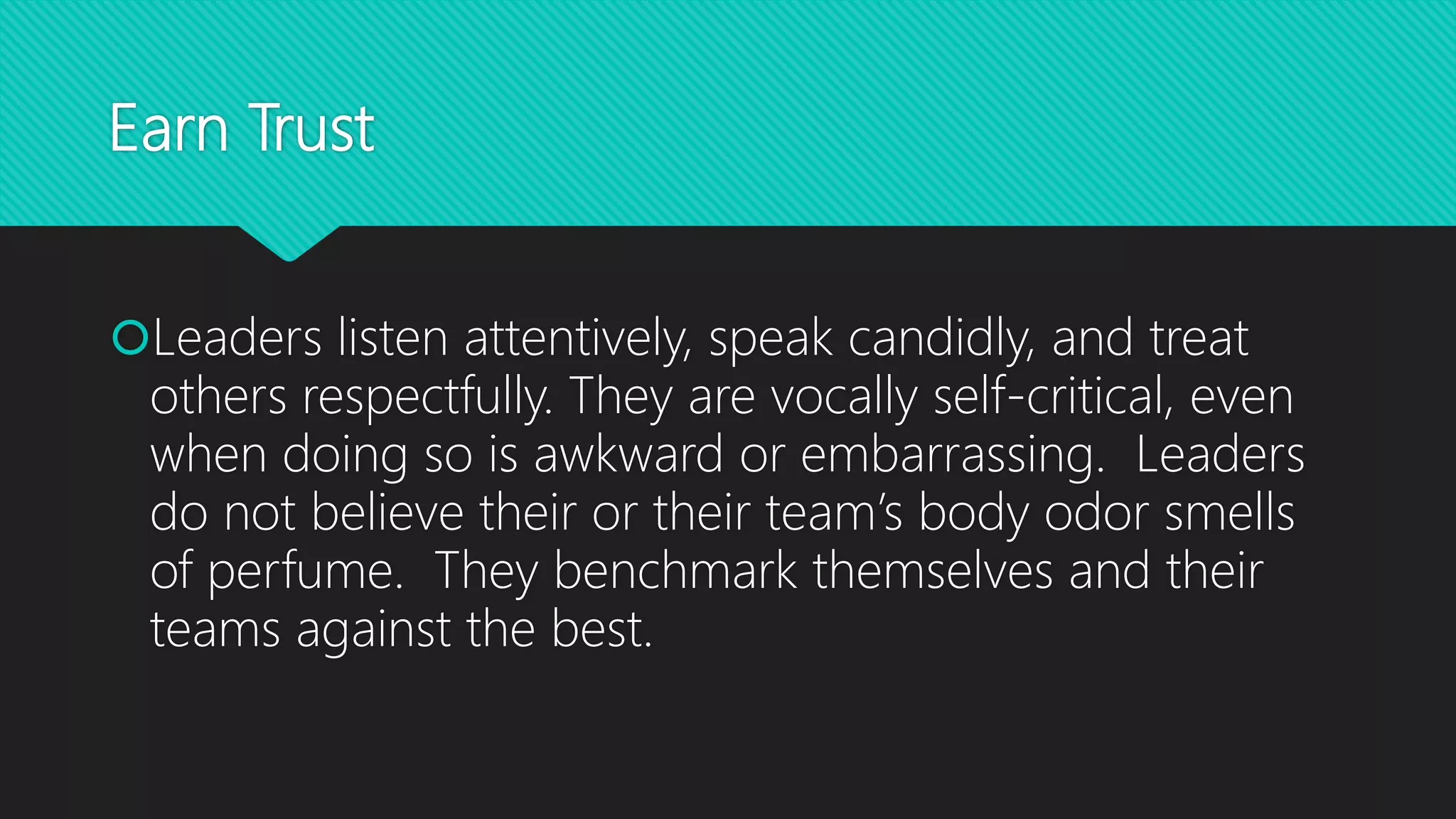 Earn Trust

Leaders listen attentively, speak candidly, and treat others respectfully. They are vocally self-critical, even when doing so is awkward or embarrassing.  Leaders do not believe their or their team's body odor smells of perfume.  They benchmark themselves and their teams against the best.